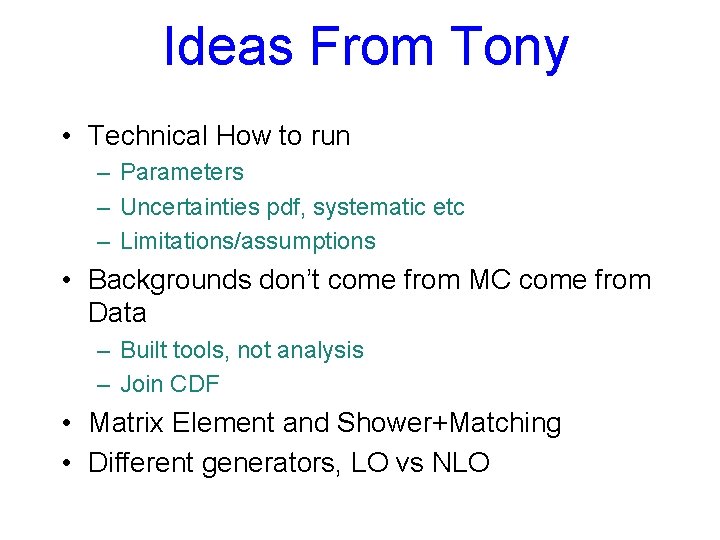 Ideas From Tony

• Technical How to run
  – Parameters
  – Uncertainties pdf, systematic etc
  – Limitations/assumptions
• Backgrounds don't come from MC come from Data
  – Built tools, not analysis
  – Join CDF
• Matrix Element and Shower+Matching
• Different generators, LO vs NLO